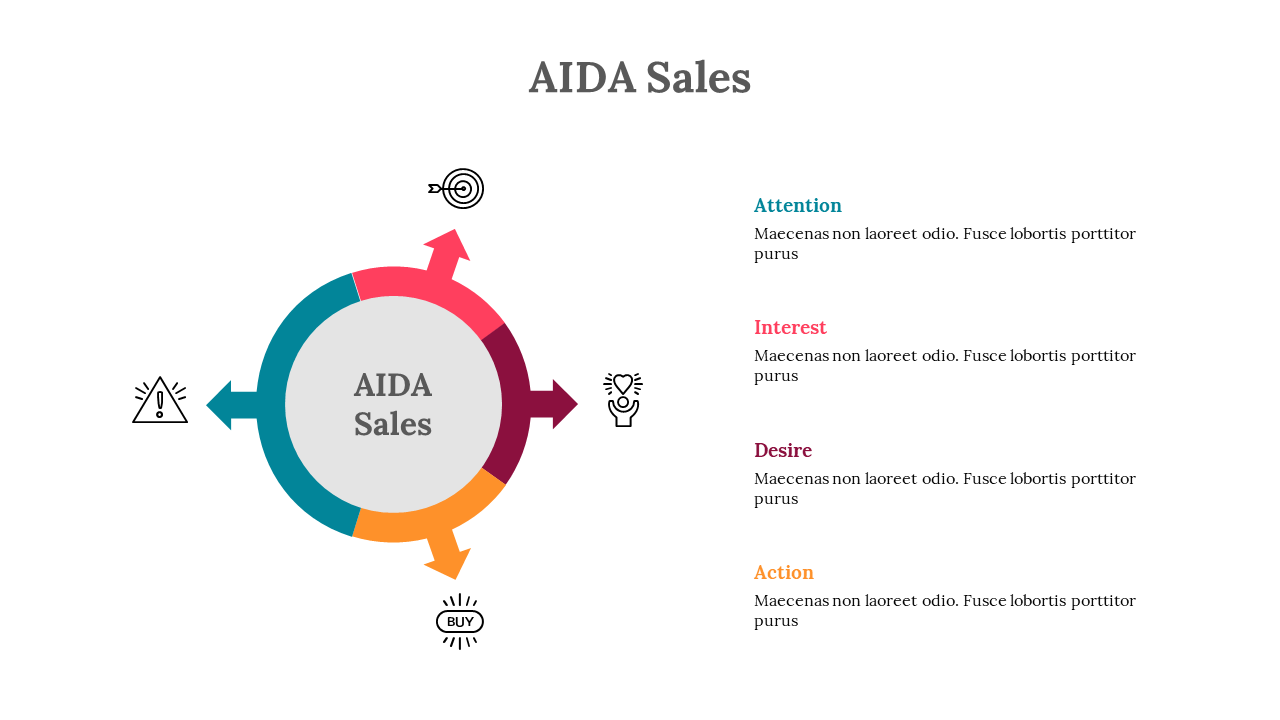 AIDA Sales

AIDA Sales

BUY

Attention
Maecenas non laoreet odio. Fusce lobortis porttitor purus

Interest
Maecenas non laoreet odio. Fusce lobortis porttitor purus

Desire
Maecenas non laoreet odio. Fusce lobortis porttitor purus

Action
Maecenas non laoreet odio. Fusce lobortis porttitor purus